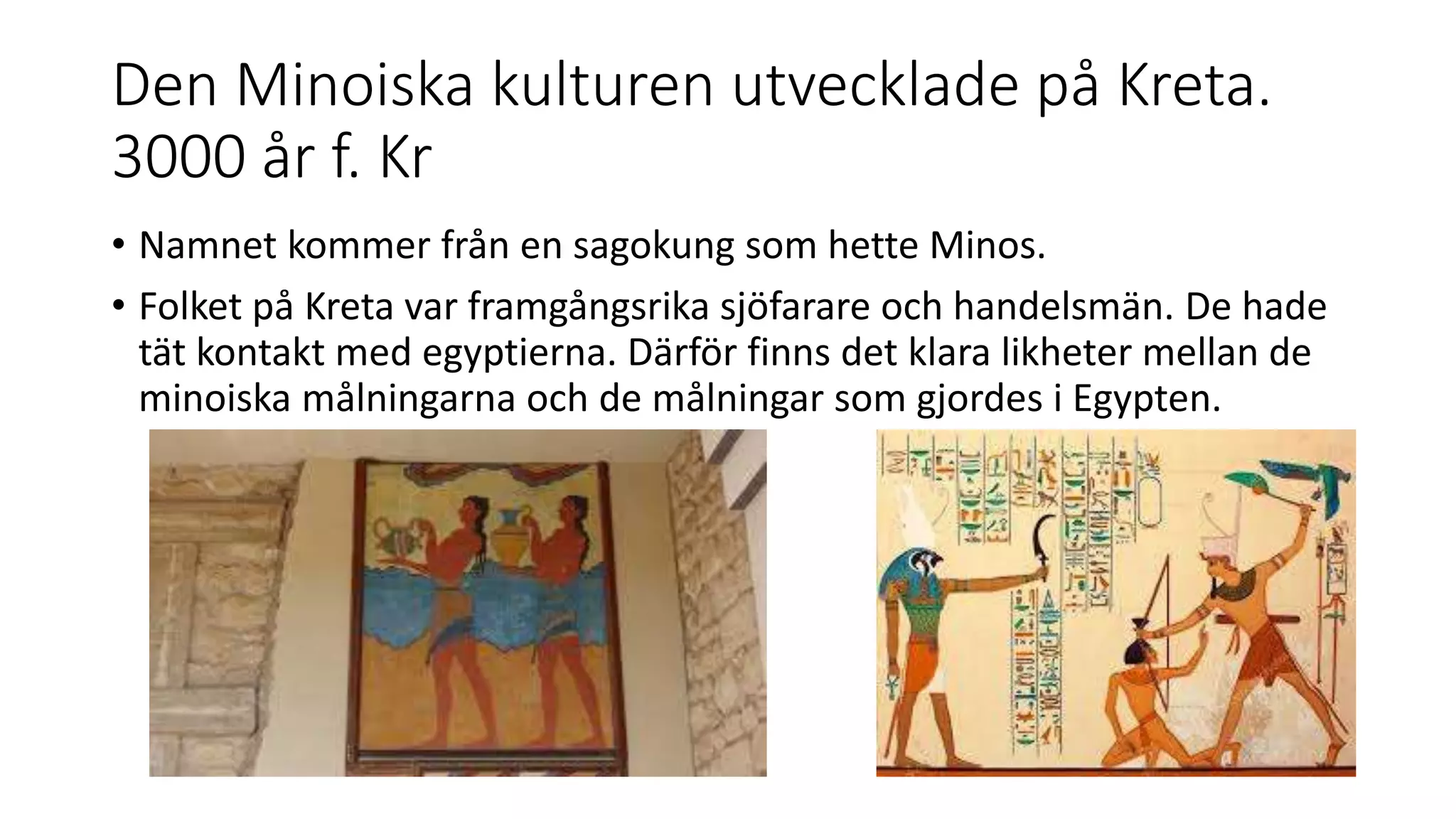 Den Minoiska kulturen utvecklade på Kreta. 3000 år f. Kr

• Namnet kommer från en sagokung som hette Minos.

• Folket på Kreta var framgångsrika sjöfarare och handelsmän. De hade tät kontakt med egyptierna. Därför finns det klara likheter mellan de minoiska målningarna och de målningar som gjordes i Egypten.